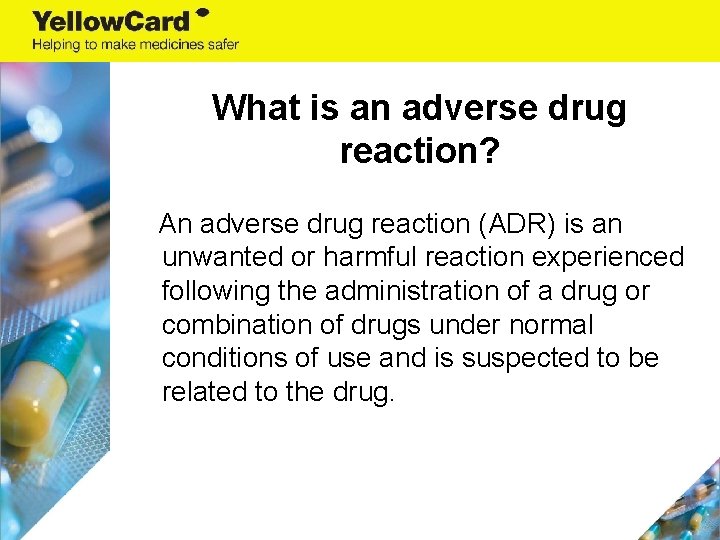 YellowCard
Helping to make medicines safer

What is an adverse drug reaction?

An adverse drug reaction (ADR) is an unwanted or harmful reaction experienced following the administration of a drug or combination of drugs under normal conditions of use and is suspected to be related to the drug.